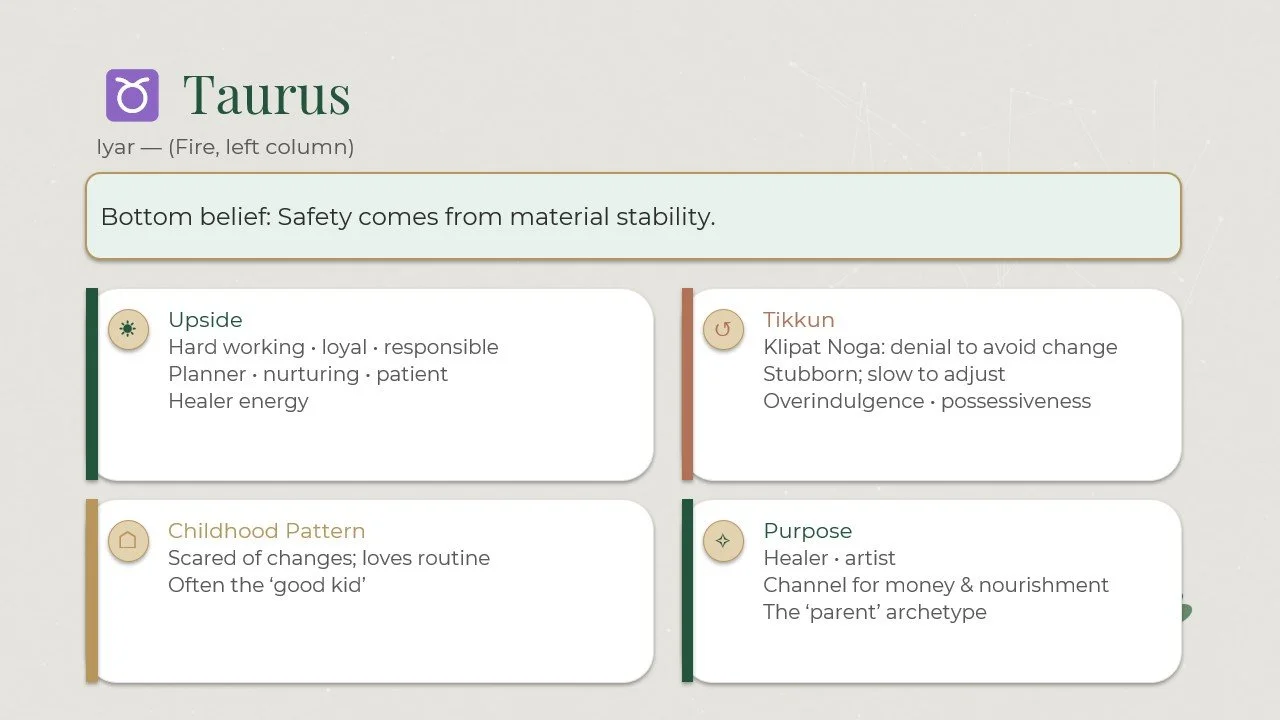 ♉ Taurus
Iyar — (Fire, left column)

Bottom belief: Safety comes from material stability.

Upside
Hard working • loyal • responsible
Planner • nurturing • patient
Healer energy

Tikkun
Klipat Noga: denial to avoid change
Stubborn; slow to adjust
Overindulgence • possessiveness

Childhood Pattern
Scared of changes; loves routine
Often the 'good kid'

Purpose
Healer • artist
Channel for money & nourishment
The 'parent' archetype